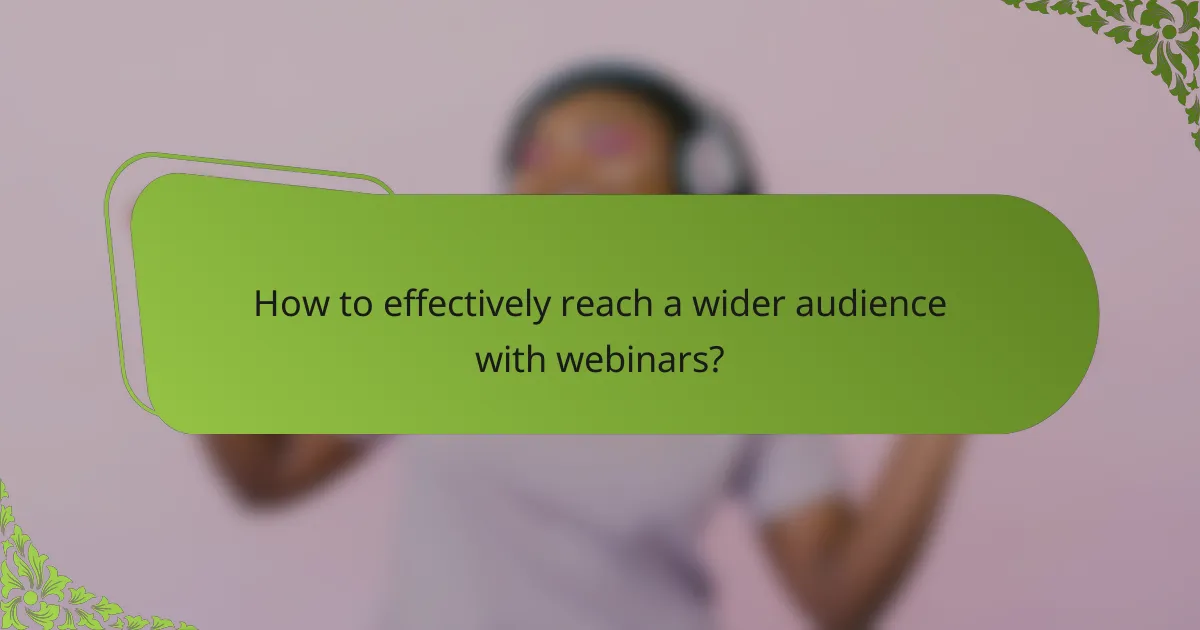 How to effectively reach a wider audience with webinars?